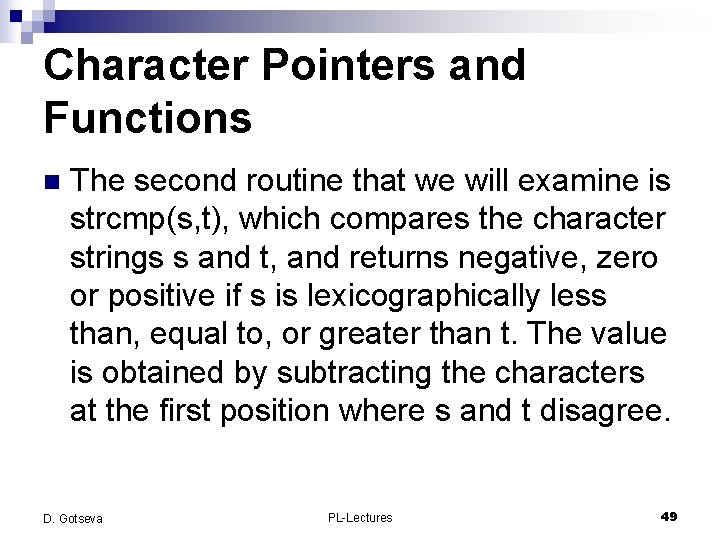 Character Pointers and Functions

The second routine that we will examine is strcmp(s,t), which compares the character strings s and t, and returns negative, zero or positive if s is lexicographically less than, equal to, or greater than t. The value is obtained by subtracting the characters at the first position where s and t disagree.

D. Gotseva PL-Lectures 49